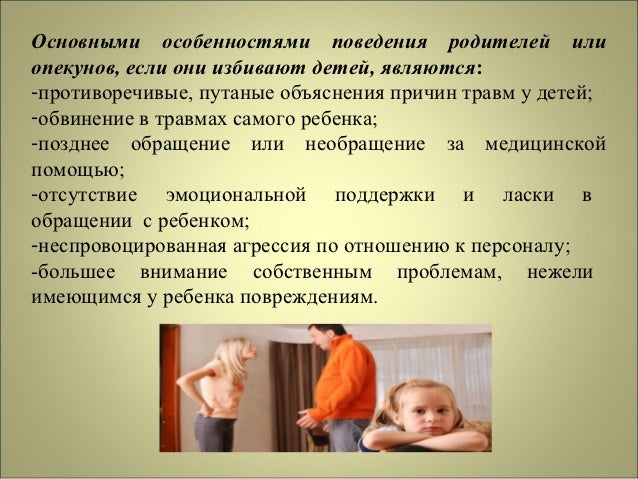 Основными особенностями поведения родителей или опекунов, если они избивают детей, являются:
-противоречивые, путаные объяснения причин травм у детей;
-обвинение в травмах самого ребенка;
-позднее обращение или необращение за медицинской помощью;
-отсутствие эмоциональной поддержки и ласки в обращении с ребенком;
-неспровоцированная агрессия по отношению к персоналу;
-большее внимание собственным проблемам, нежели имеющимся у ребенка повреждениям.